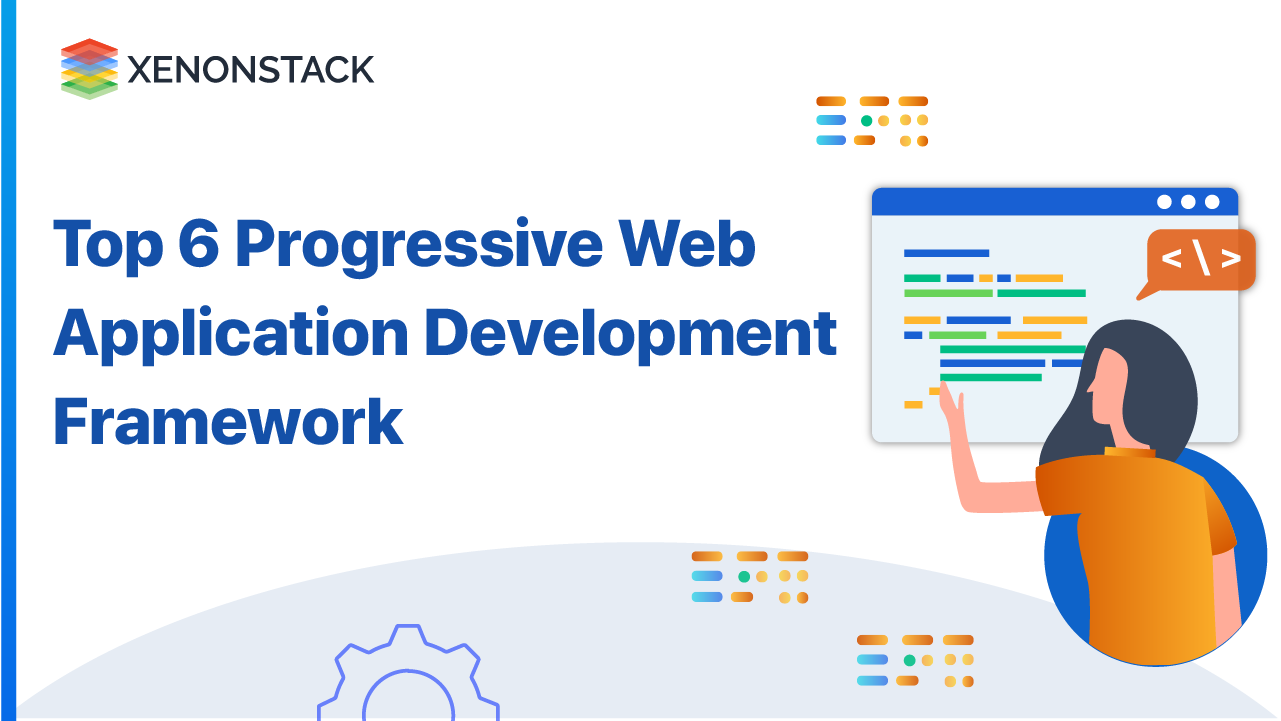 XENONSTACK

Top 6 Progressive Web Application Development Framework

< \ >